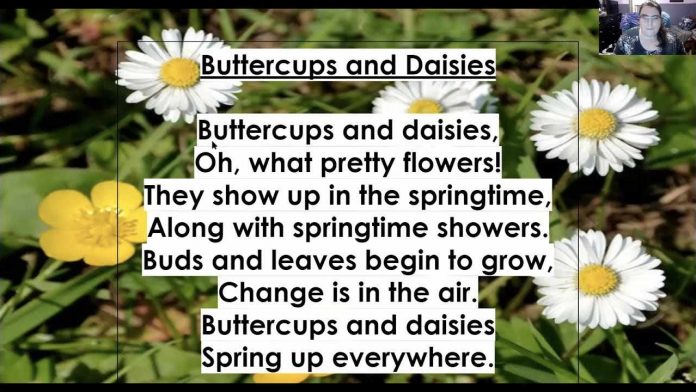 Buttercups and Daisies

Buttercups and daisies,
Oh, what pretty flowers!
They show up in the springtime,
Along with springtime showers.
Buds and leaves begin to grow,
Change is in the air.
Buttercups and daisies
Spring up everywhere.